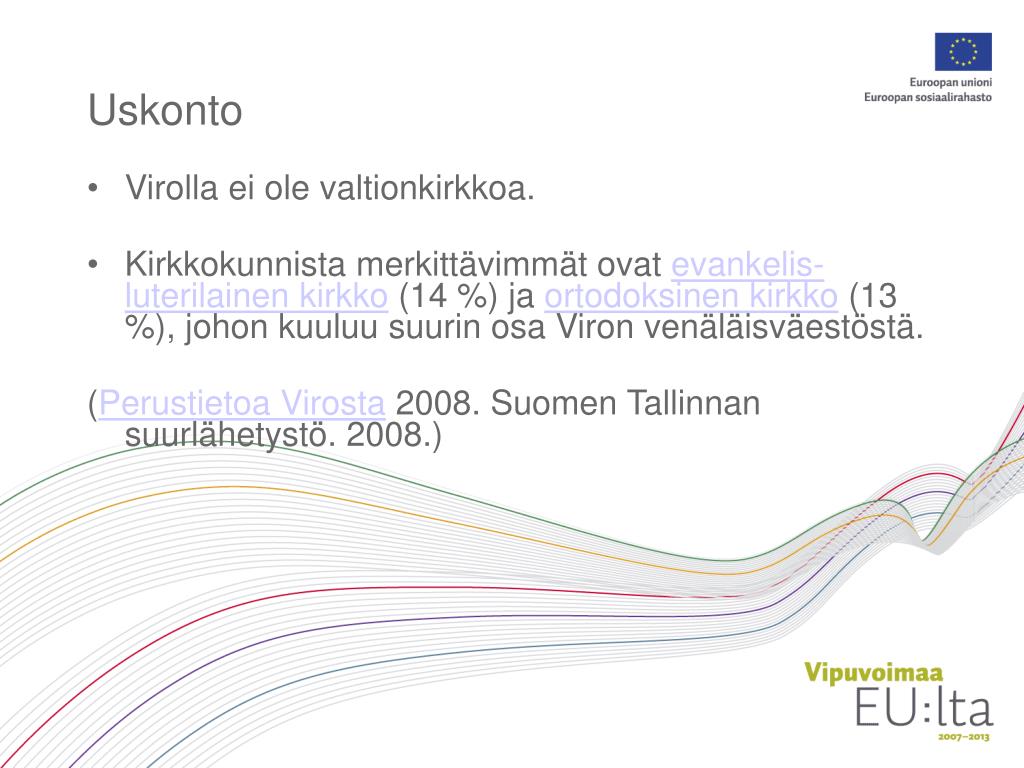 Euroopan unioni
Euroopan sosiaalirahasto

Uskonto

• Virolla ei ole valtionkirkkoa.

• Kirkkokunnista merkittävimmät ovat evankelis-luterilainen kirkko (14 %) ja ortodoksinen kirkko (13 %), johon kuuluu suurin osa Viron venäläisväestöstä.

(Perustietoa Virosta 2008. Suomen Tallinnan suurlähetystö. 2008.)

Vipuvoimaa
EU:lta
2007–2013